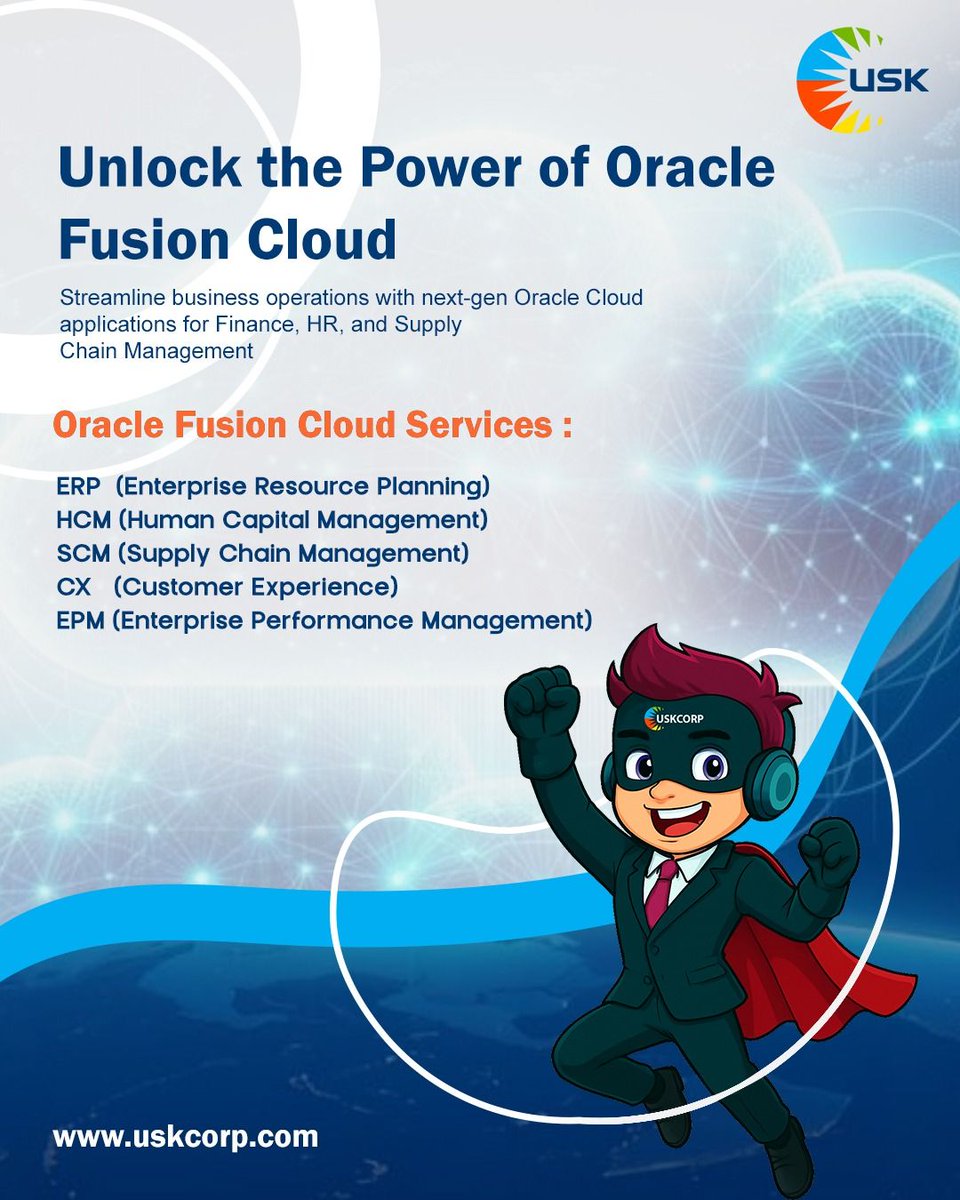 USK

Unlock the Power of Oracle Fusion Cloud

Streamline business operations with next-gen Oracle Cloud applications for Finance, HR, and Supply Chain Management

Oracle Fusion Cloud Services :

ERP (Enterprise Resource Planning)
HCM (Human Capital Management)
SCM (Supply Chain Management)
CX (Customer Experience)
EPM (Enterprise Performance Management)

USKCORP

www.uskcorp.com